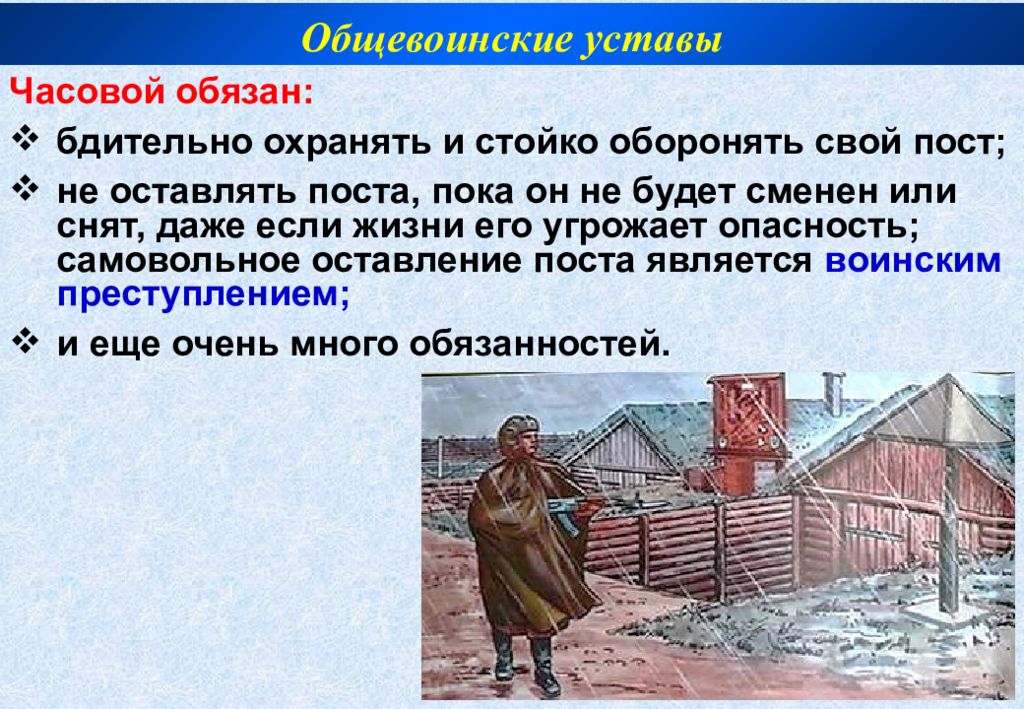 Общевоинские уставы

Часовой обязан:

❖ бдительно охранять и стойко оборонять свой пост;

❖ не оставлять поста, пока он не будет сменен или снят, даже если жизни его угрожает опасность; самовольное оставление поста является воинским преступлением;

❖ и еще очень много обязанностей.